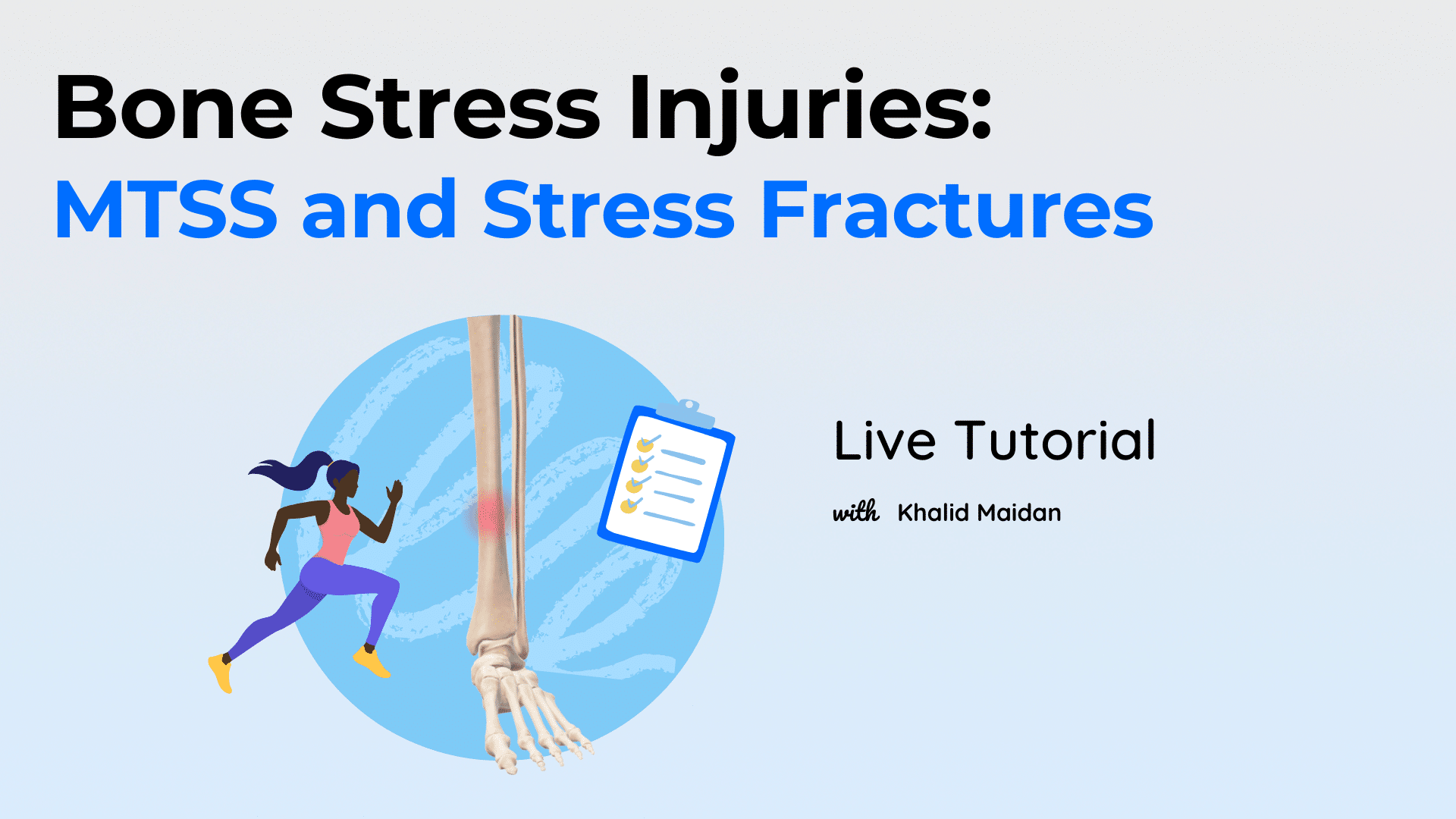 Bone Stress Injuries:
MTSS and Stress Fractures

Live Tutorial

with Khalid Maidan